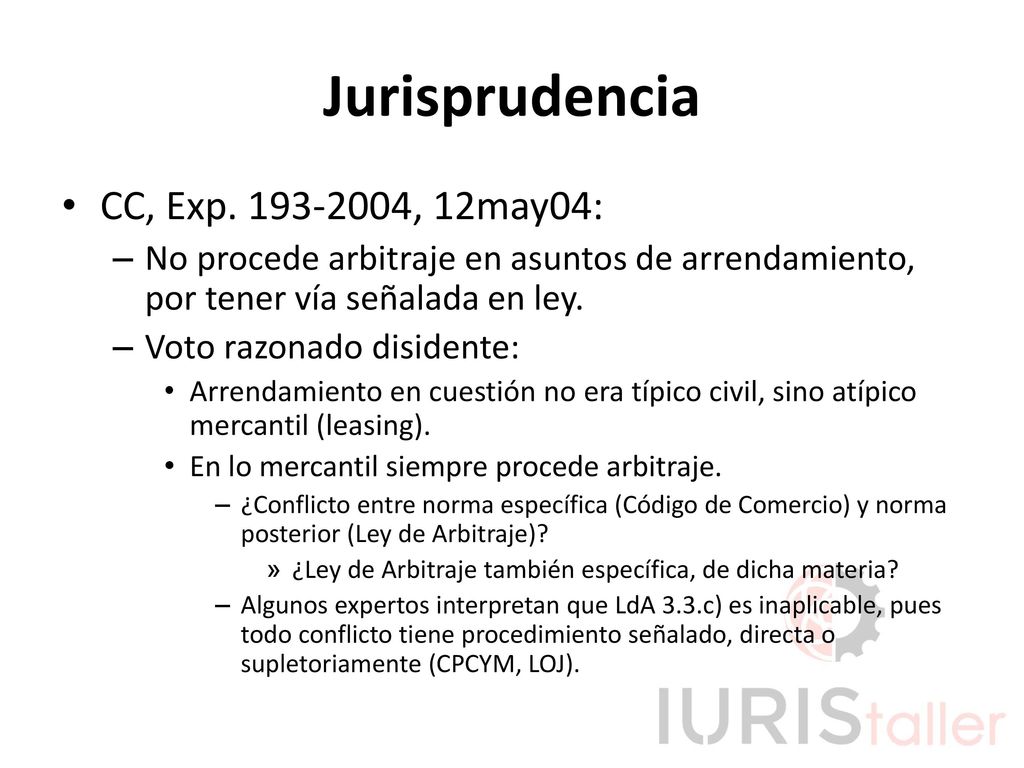 Jurisprudencia

• CC, Exp. 193-2004, 12may04:
– No procede arbitraje en asuntos de arrendamiento, por tener vía señalada en ley.
– Voto razonado disidente:
• Arrendamiento en cuestión no era típico civil, sino atípico mercantil (leasing).
• En lo mercantil siempre procede arbitraje.
– ¿Conflicto entre norma específica (Código de Comercio) y norma posterior (Ley de Arbitraje)?
» ¿Ley de Arbitraje también específica, de dicha materia?
– Algunos expertos interpretan que LdA 3.3.c) es inaplicable, pues todo conflicto tiene procedimiento señalado, directa o supletoriamente (CPCYM, LOJ).

IURIStaller